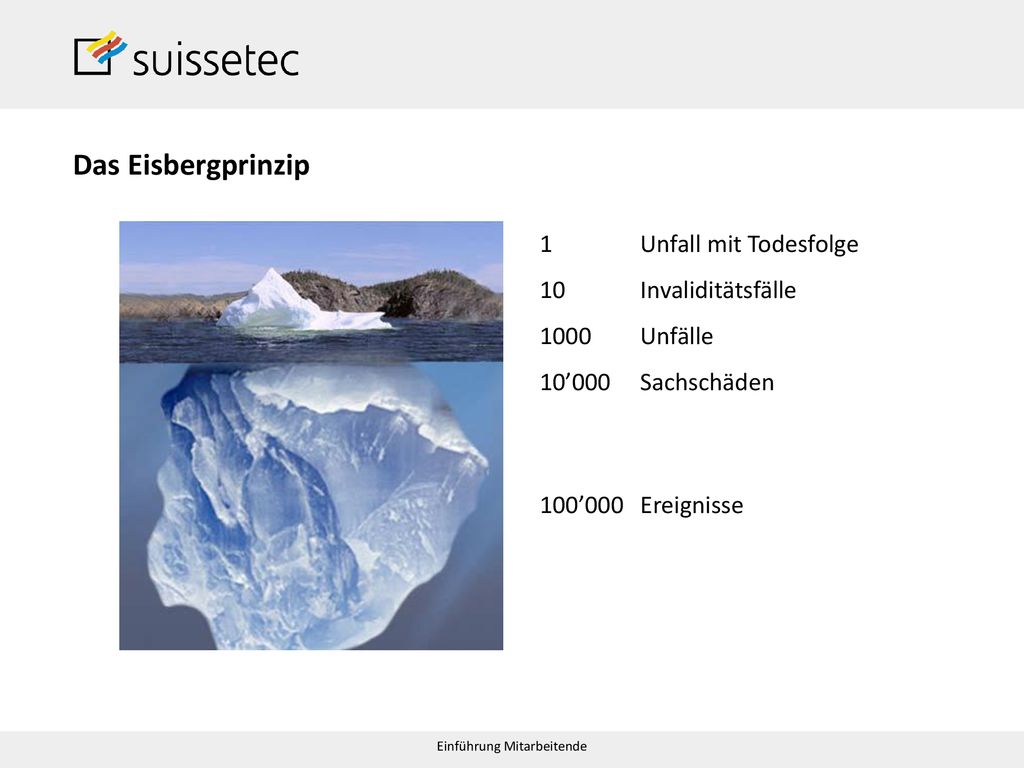 suissetec

Das Eisbergprinzip

1 Unfall mit Todesfolge
10 Invaliditätsfälle
1000 Unfälle
10’000 Sachschäden

100’000 Ereignisse

Einführung Mitarbeitende